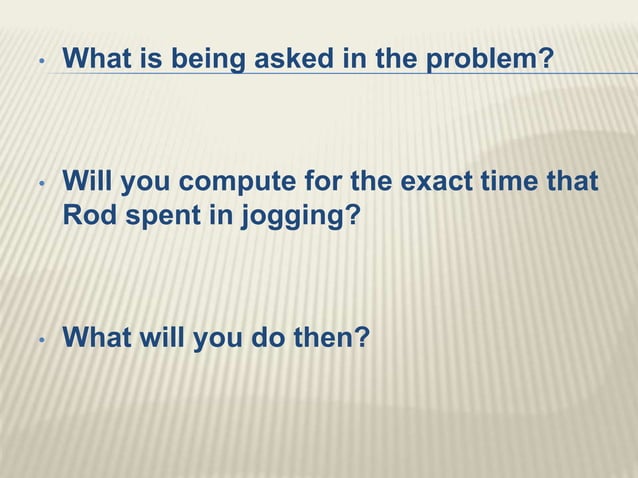 • What is being asked in the problem?

• Will you compute for the exact time that Rod spent in jogging?

• What will you do then?